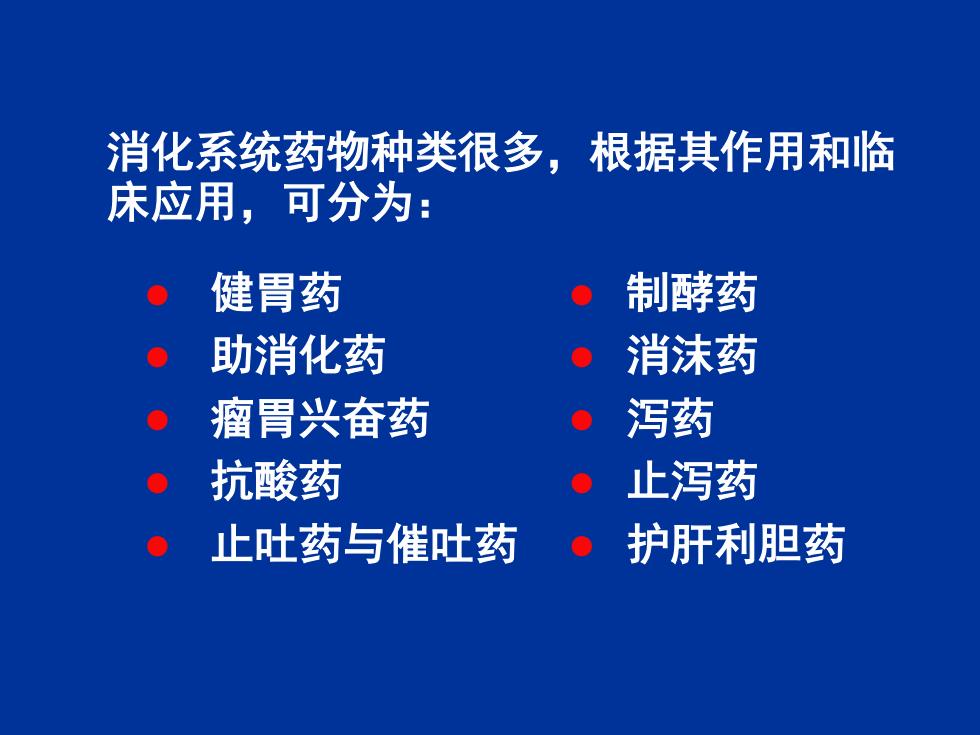 消化系统药物种类很多，根据其作用和临床应用，可分为：

- 健胃药
- 助消化药
- 瘤胃兴奋药
- 抗酸药
- 止吐药与催吐药

- 制酵药
- 消沫药
- 泻药
- 止泻药
- 护肝利胆药